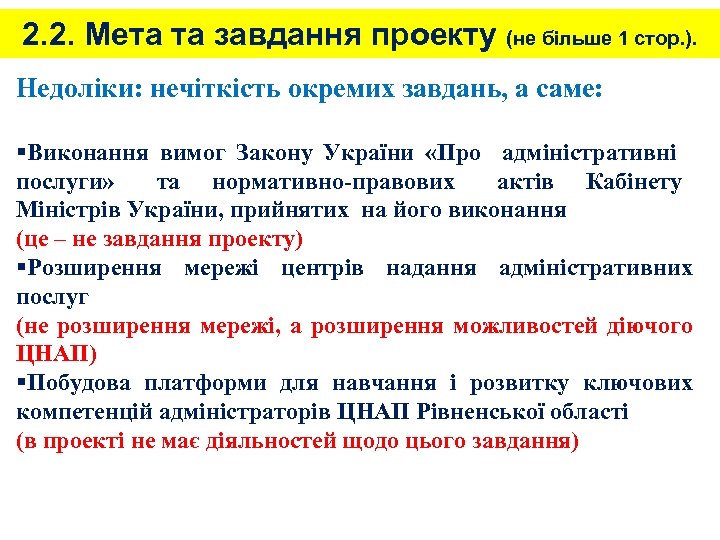 2.2. Мета та завдання проекту (не більше 1 стор.).

Недоліки: нечіткість окремих завдань, а саме:

▪Виконання вимог Закону України «Про адміністративні послуги» та нормативно-правових актів Кабінету Міністрів України, прийнятих на його виконання
(це – не завдання проекту)
▪Розширення мережі центрів надання адміністративних послуг
(не розширення мережі, а розширення можливостей діючого ЦНАП)
▪Побудова платформи для навчання і розвитку ключових компетенцій адміністраторів ЦНАП Рівненської області
(в проекті не має діяльностей щодо цього завдання)